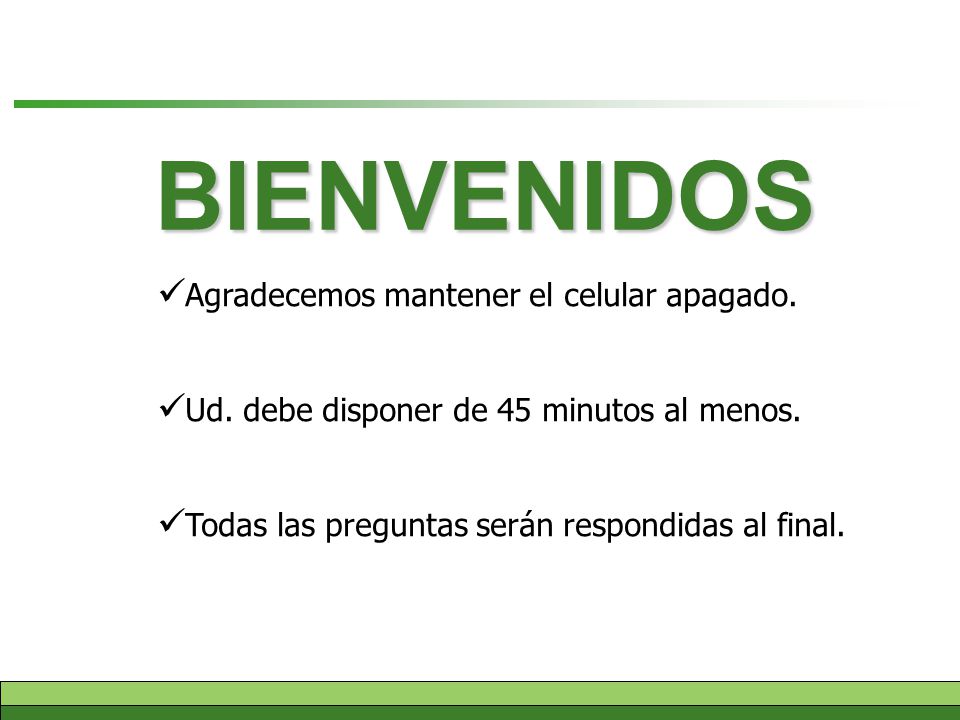 BIENVENIDOS

✓Agradecemos mantener el celular apagado.

✓Ud. debe disponer de 45 minutos al menos.

✓Todas las preguntas serán respondidas al final.